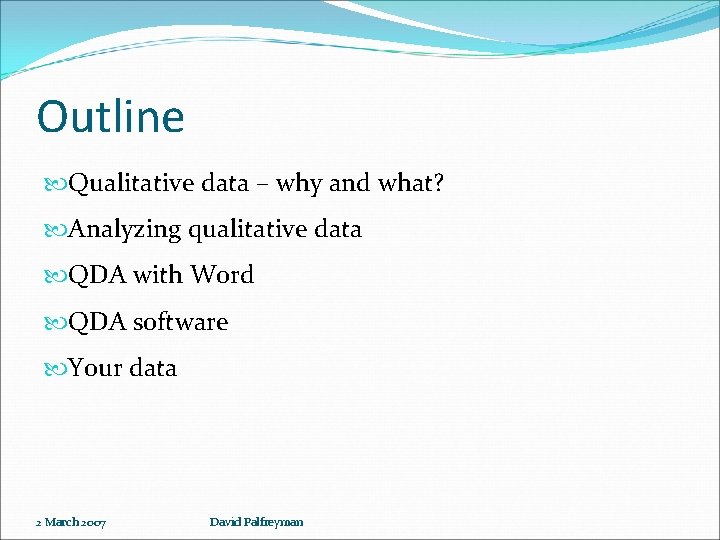 Outline

Qualitative data – why and what?

Analyzing qualitative data

QDA with Word

QDA software

Your data

2 March 2007

David Palfreyman